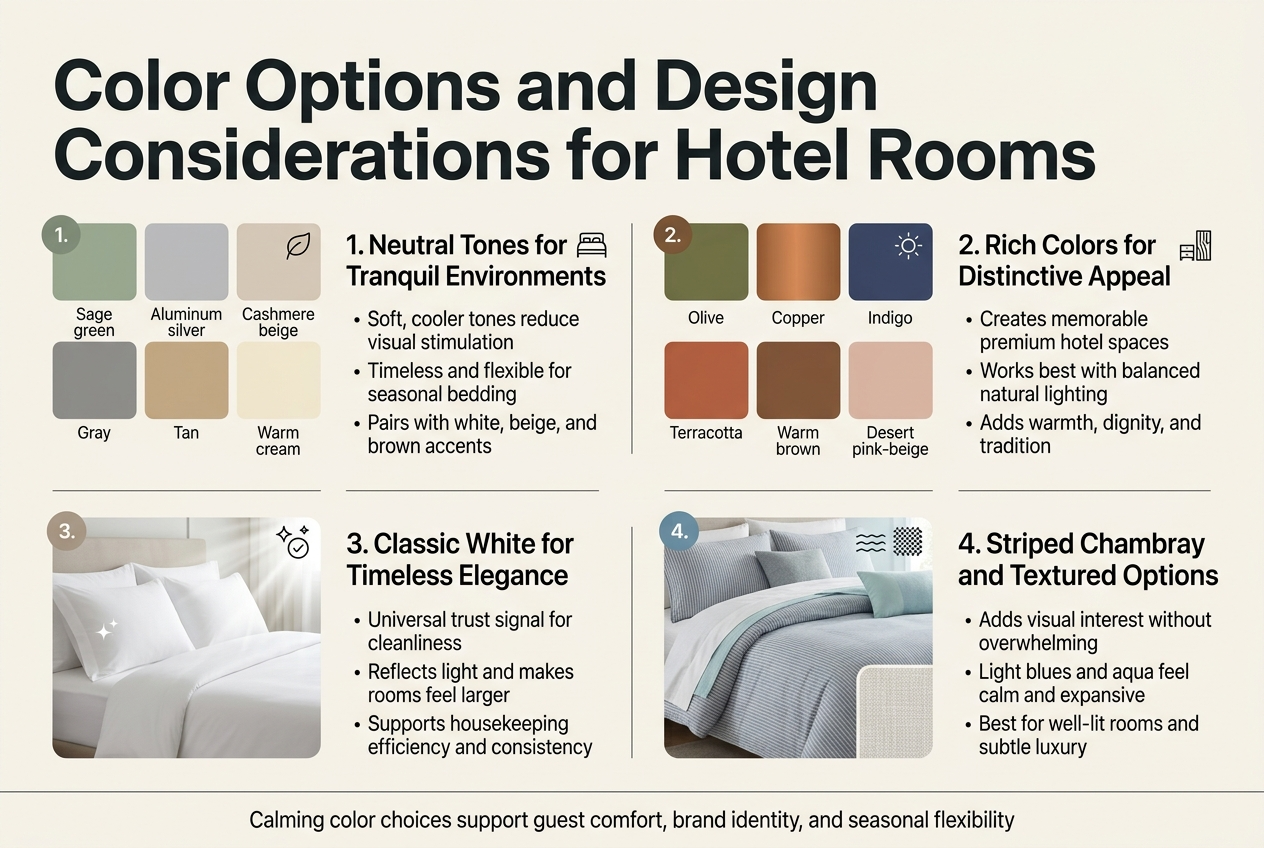 Color Options and Design Considerations for Hotel Rooms

1.

Sage green

Aluminum silver

Cashmere beige

Gray

Tan

Warm cream

1. Neutral Tones for Tranquil Environments

• Soft, cooler tones reduce visual stimulation
• Timeless and flexible for seasonal bedding
• Pairs with white, beige, and brown accents

2.

Olive

Copper

Indigo

Terracotta

Warm brown

Desert pink-beige

2. Rich Colors for Distinctive Appeal

• Creates memorable premium hotel spaces
• Works best with balanced natural lighting
• Adds warmth, dignity, and tradition

3.

3. Classic White for Timeless Elegance

• Universal trust signal for cleanliness
• Reflects light and makes rooms feel larger
• Supports housekeeping efficiency and consistency

4.

4. Striped Chambray and Textured Options

• Adds visual interest without overwhelming
• Light blues and aqua feel calm and expansive
• Best for well-lit rooms and subtle luxury

Calming color choices support guest comfort, brand identity, and seasonal flexibility